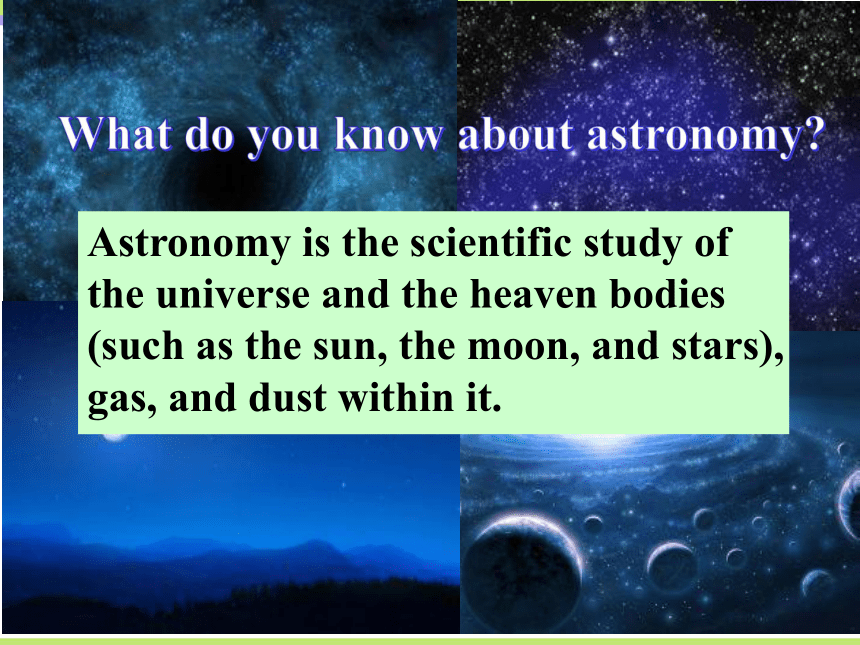 What do you know about astronomy?

Astronomy is the scientific study of the universe and the heaven bodies (such as the sun, the moon, and stars), gas, and dust within it.